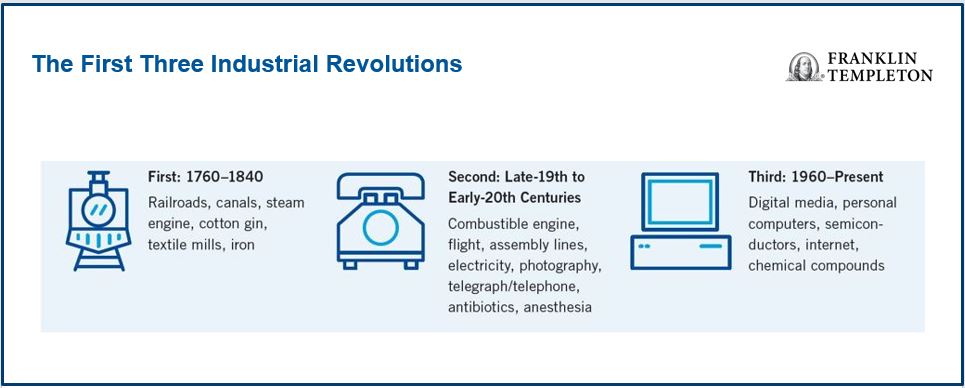 The First Three Industrial Revolutions

FRANKLIN TEMPLETON

First: 1760–1840
Railroads, canals, steam engine, cotton gin, textile mills, iron

Second: Late-19th to Early-20th Centuries
Combustible engine, flight, assembly lines, electricity, photography, telegraph/telephone, antibiotics, anesthesia

Third: 1960–Present
Digital media, personal computers, semiconductors, internet, chemical compounds